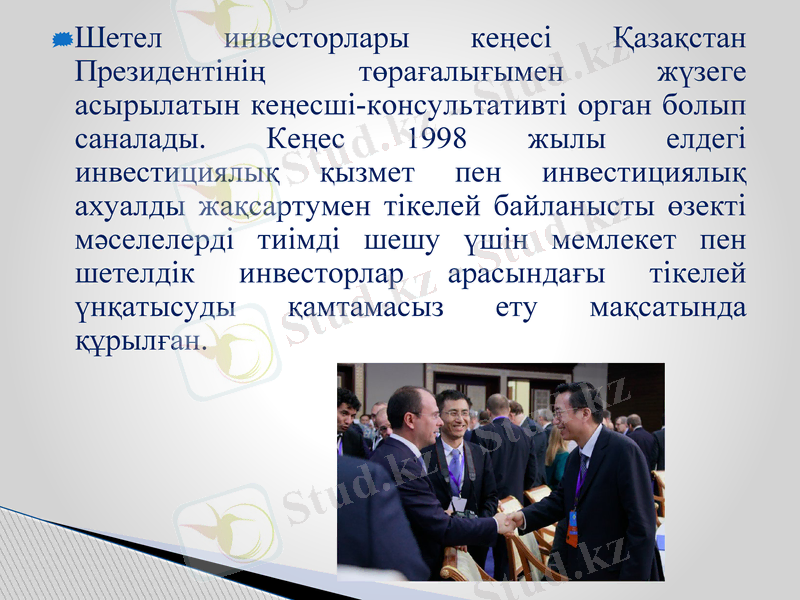 Шетел инвесторлары кеңесі Қазақстан Президентінің төрағалығымен жүзеге асырылатын кеңесші-консультативті орган болып саналады. Кеңес 1998 жылы елдегі инвестициялық қызмет пен инвестициялық ахуалды жақсартумен тікелей байланысты өзекті мәселелерді тиімді шешу үшін мемлекет пен шетелдік инвесторлар арасындағы тікелей үнқатысуды қамтамасыз ету мақсатында құрылған.

Stud.kz